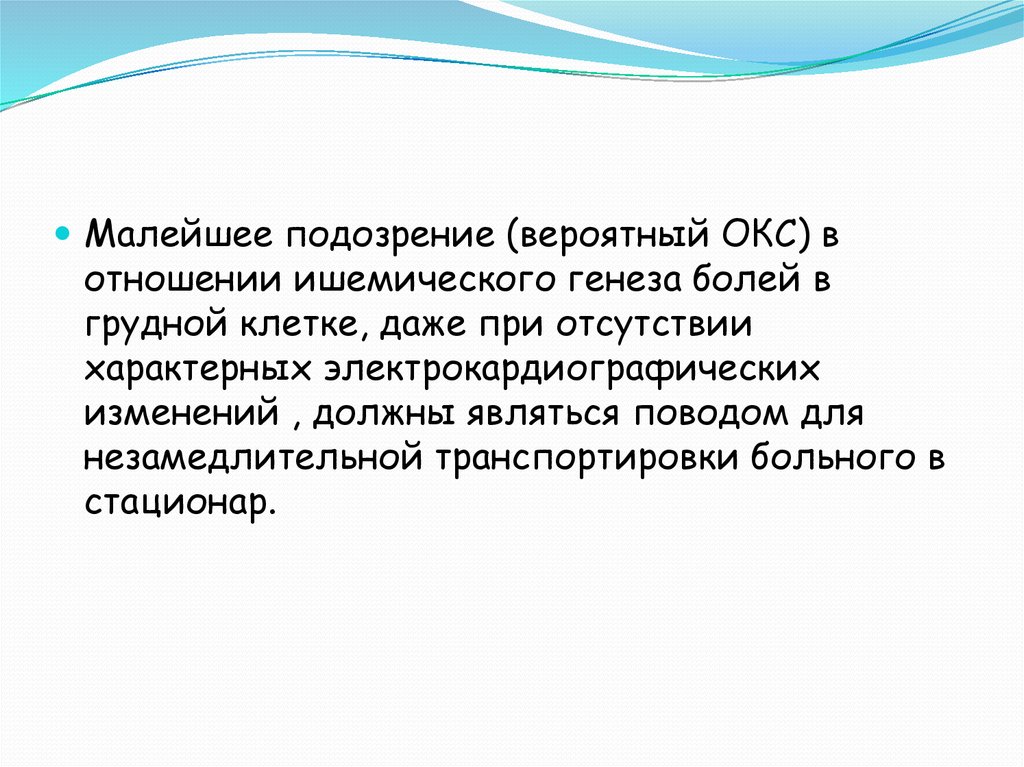 Малейшее подозрение (вероятный ОКС) в отношении ишемического генеза болей в грудной клетке, даже при отсутствии характерных электрокардиографических изменений , должны являться поводом для незамедлительной транспортировки больного в стационар.